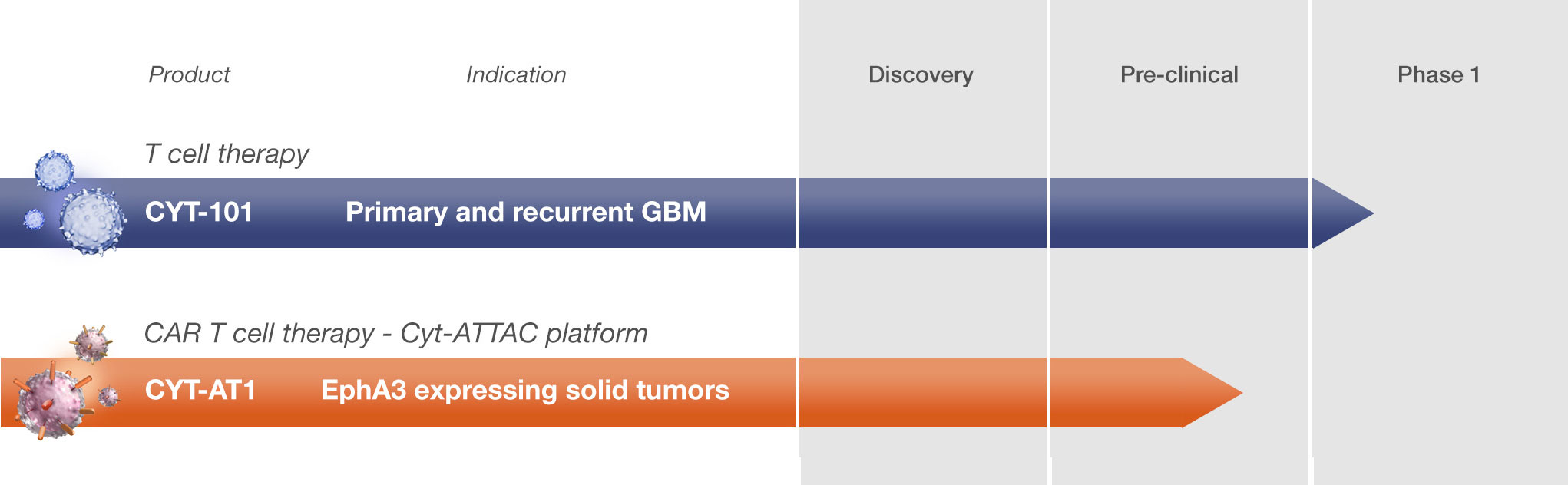 Product Indication Discovery Pre-clinical Phase 1

T cell therapy

CYT-101 Primary and recurrent GBM

CAR T cell therapy - Cyt-ATTAC platform

CYT-AT1 EphA3 expressing solid tumors